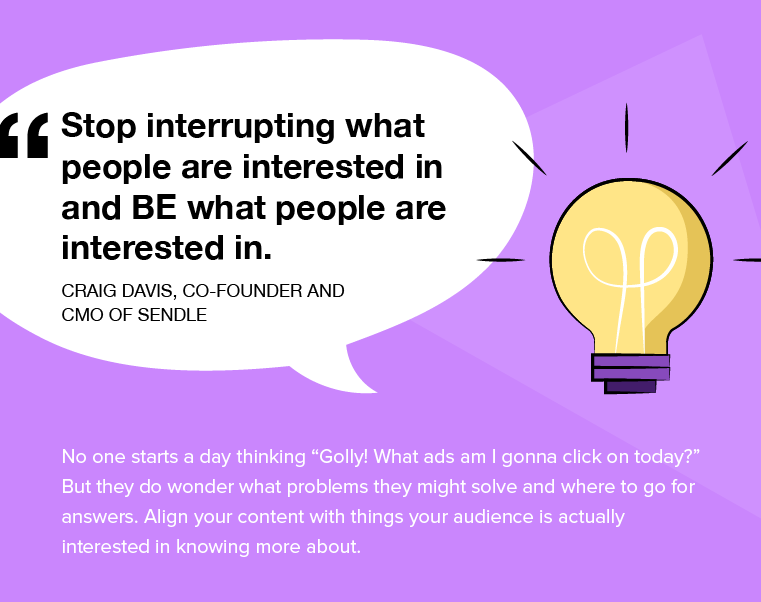 “ Stop interrupting what people are interested in and BE what people are interested in.

CRAIG DAVIS, CO-FOUNDER AND CMO OF SENDLE

No one starts a day thinking “Golly! What ads am I gonna click on today?” But they do wonder what problems they might solve and where to go for answers. Align your content with things your audience is actually interested in knowing more about.